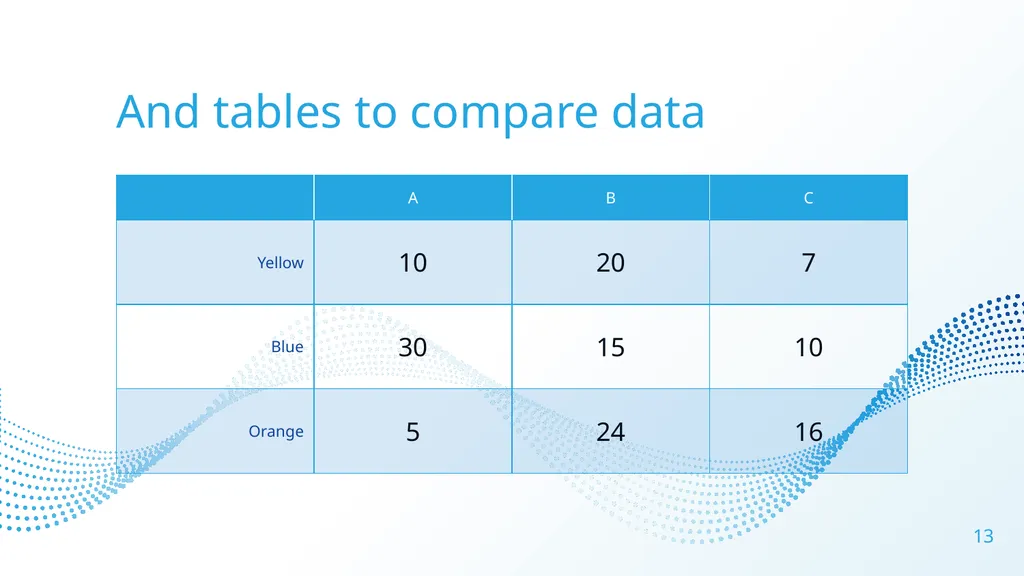 And tables to compare data

|  | A | B | C |
|---|---|---|---|
| Yellow | 10 | 20 | 7 |
| Blue | 30 | 15 | 10 |
| Orange | 5 | 24 | 16 |

13